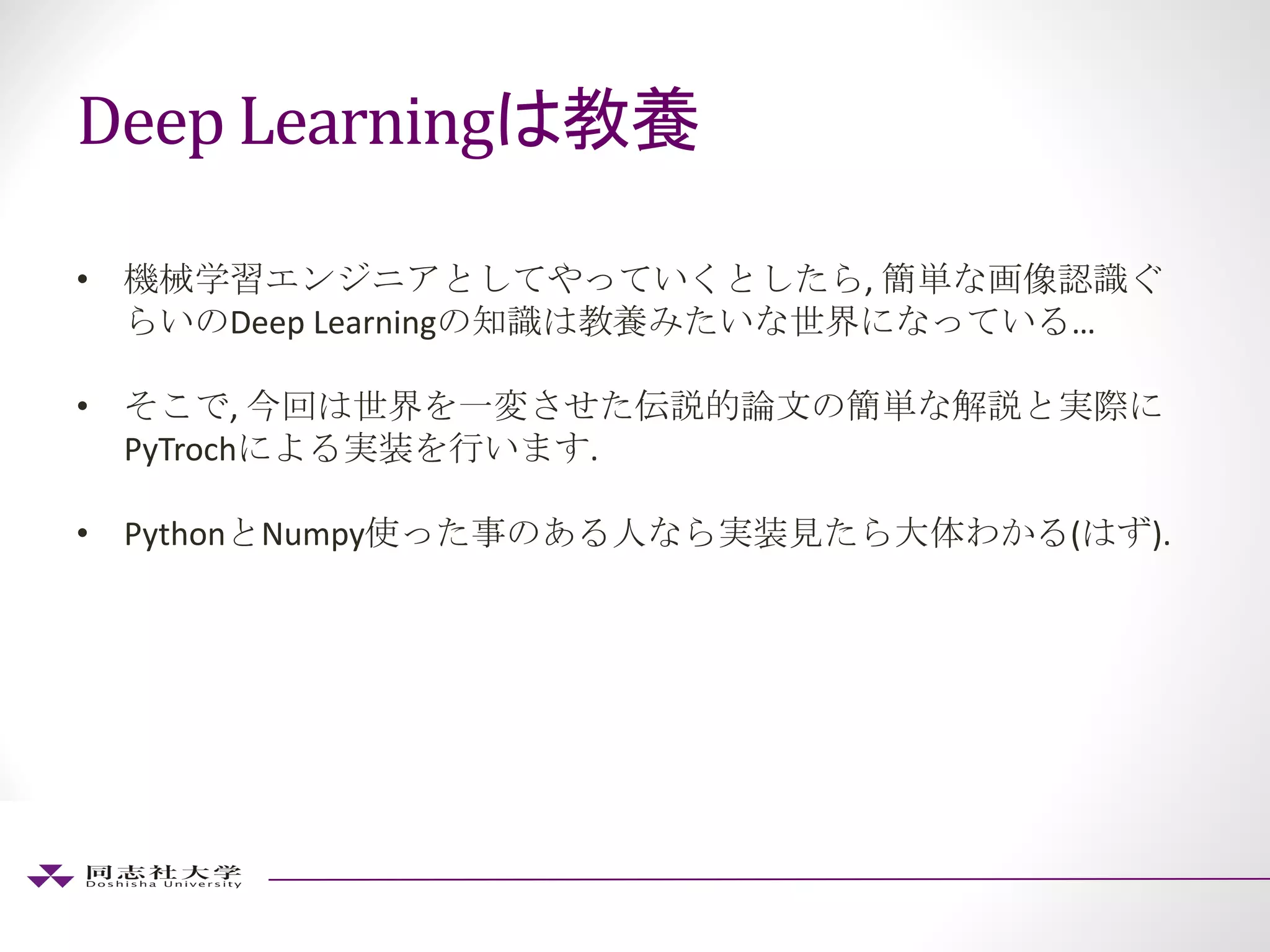 Deep Learningは教養

• 機械学習エンジニアとしてやっていくとしたら, 簡単な画像認識ぐらいのDeep Learningの知識は教養みたいな世界になっている…

• そこで, 今回は世界を一変させた伝説的論文の簡単な解説と実際にPyTrochによる実装を行います.

• PythonとNumpy使った事のある人なら実装見たら大体わかる(はず).

同志社大学
Doshisha University